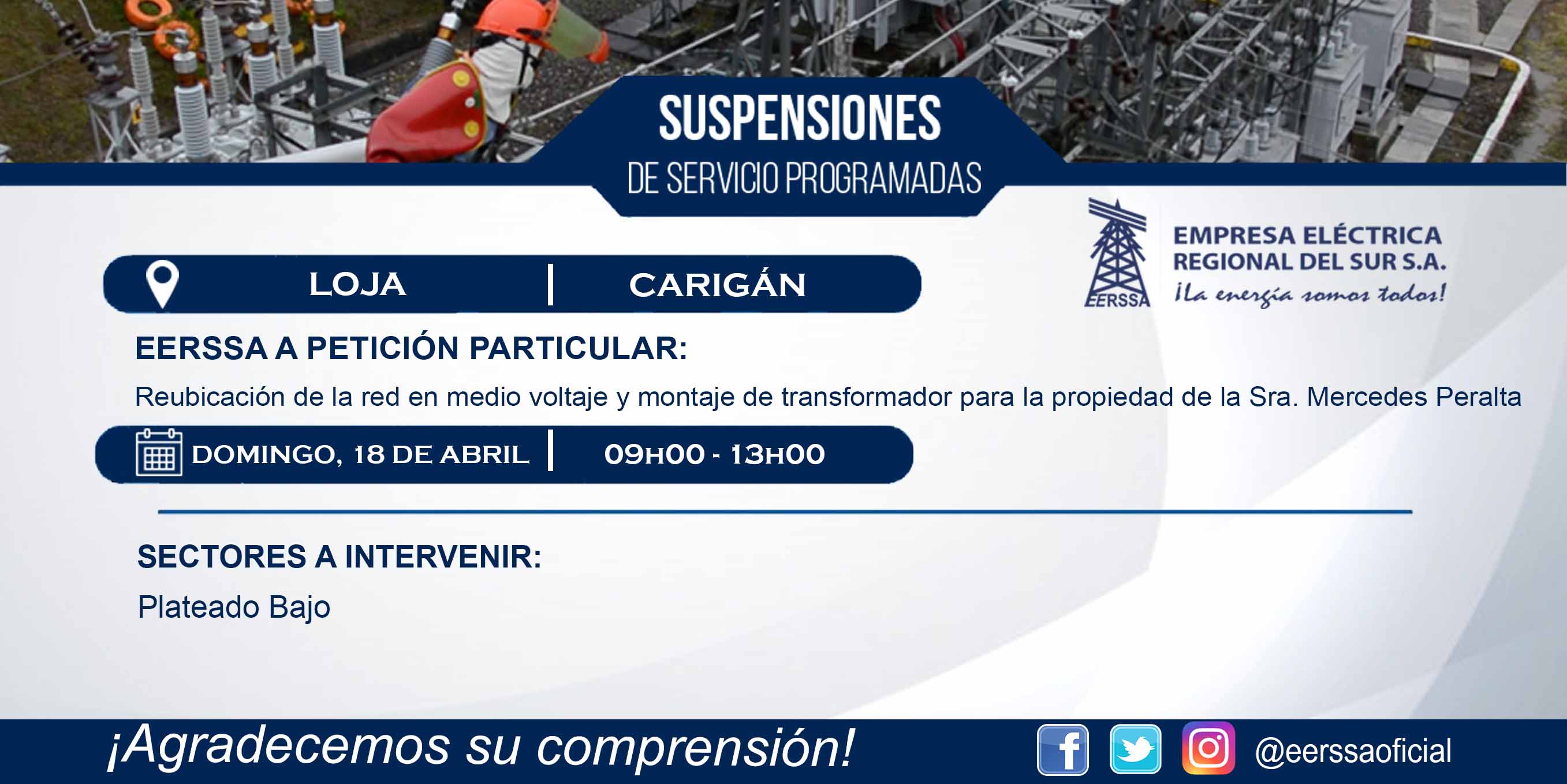 SUSPENSIONES
DE SERVICIO PROGRAMADAS

EERSSA
EMPRESA ELÉCTRICA
REGIONAL DEL SUR S.A.
¡La energía somos todos!

LOJA | CARIGÁN

EERSSA A PETICIÓN PARTICULAR:
Reubicación de la red en medio voltaje y montaje de transformador para la propiedad de la Sra. Mercedes Peralta

DOMINGO, 18 DE ABRIL | 09H00 - 13H00

SECTORES A INTERVENIR:
Plateado Bajo

¡Agradecemos su comprensión!
@eerssaoficial